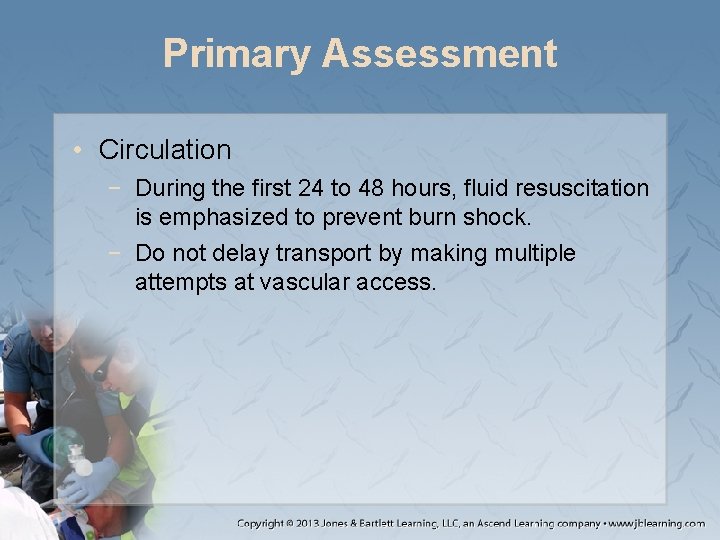 Primary Assessment

• Circulation
  − During the first 24 to 48 hours, fluid resuscitation is emphasized to prevent burn shock.
  − Do not delay transport by making multiple attempts at vascular access.

Copyright © 2013 Jones & Bartlett Learning, LLC, an Ascend Learning company • www.jblearning.com